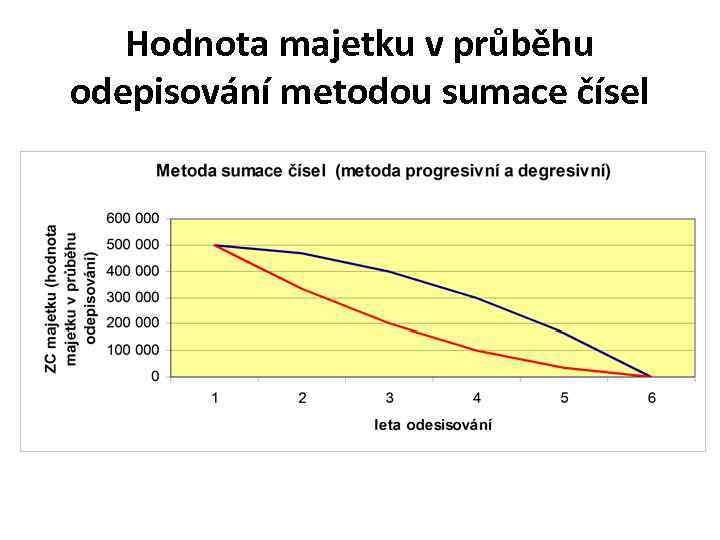 Hodnota majetku v průběhu odepisování metodou sumace čísel

Metoda sumace čísel (metoda progresivní a degresivní)

ZC majetku (hodnota majetku v průběhu odepisování)

600 000
500 000
400 000
300 000
200 000
100 000
0

1 2 3 4 5 6

leta odesisování